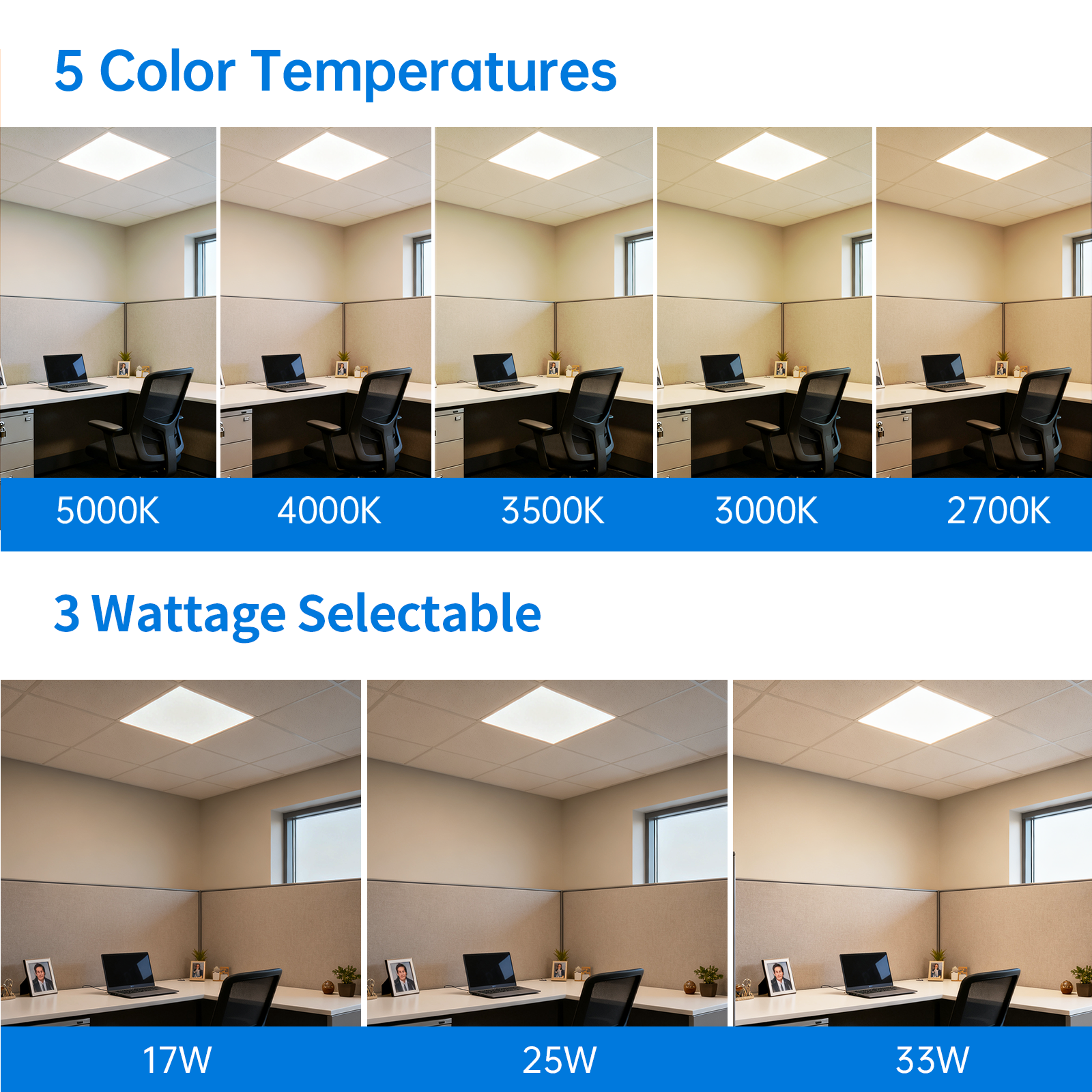 5 Color Temperatures

5000K 4000K 3500K 3000K 2700K

3 Wattage Selectable

17W 25W 33W